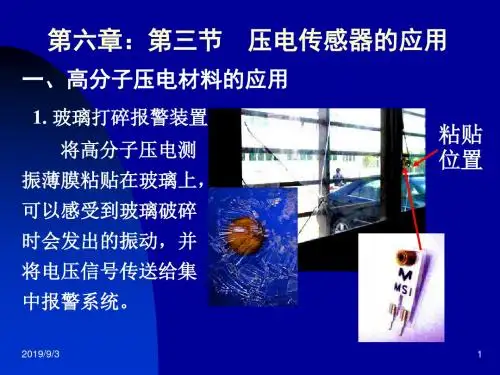 第六章：第三节　压电传感器的应用

一、高分子压电材料的应用

1. 玻璃打碎报警装置

将高分子压电测振薄膜粘贴在玻璃上，可以感受到玻璃破碎时会发出的振动，并将电压信号传送给集中报警系统。

粘贴位置

M
MSI

2019/9/3

1